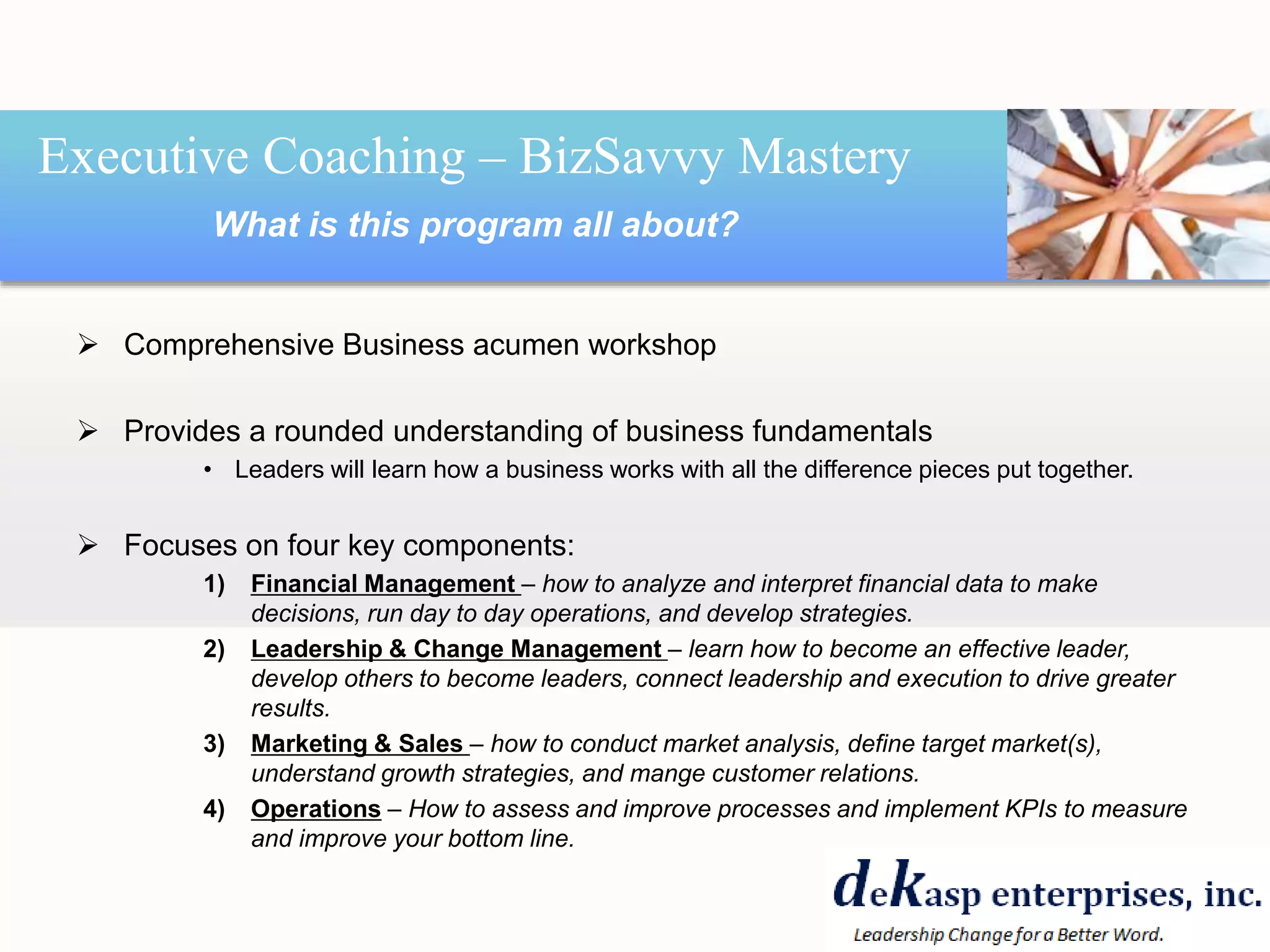 Executive Coaching – BizSavvy Mastery

What is this program all about?

➢ Comprehensive Business acumen workshop

➢ Provides a rounded understanding of business fundamentals

• Leaders will learn how a business works with all the difference pieces put together.

➢ Focuses on four key components:

1) Financial Management – how to analyze and interpret financial data to make decisions, run day to day operations, and develop strategies.

2) Leadership & Change Management – learn how to become an effective leader, develop others to become leaders, connect leadership and execution to drive greater results.

3) Marketing & Sales – how to conduct market analysis, define target market(s), understand growth strategies, and mange customer relations.

4) Operations – How to assess and improve processes and implement KPIs to measure and improve your bottom line.

deKasp enterprises, inc.

Leadership Change for a Better Word.